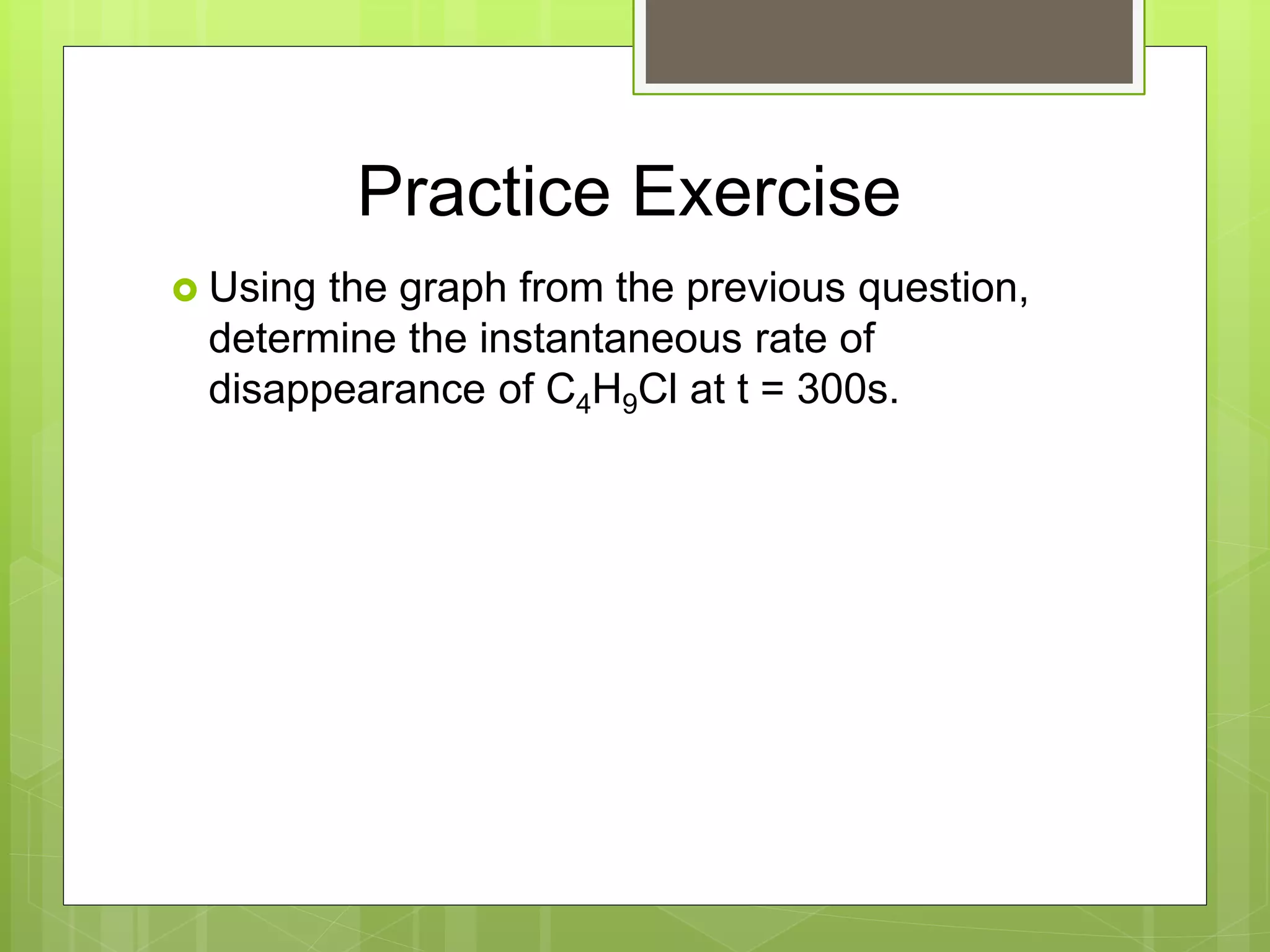 Practice Exercise

Using the graph from the previous question, determine the instantaneous rate of disappearance of $C_4H_9Cl$ at t = 300s.